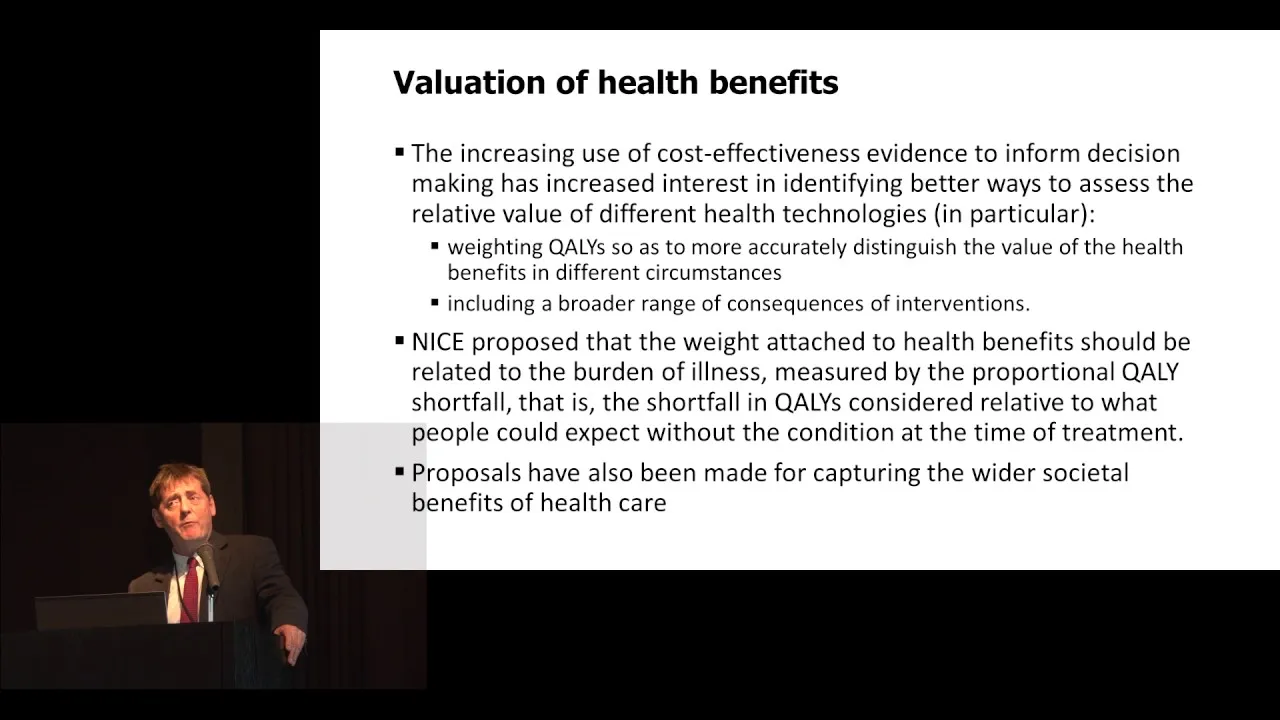 Valuation of health benefits

▪ The increasing use of cost-effectiveness evidence to inform decision making has increased interest in identifying better ways to assess the relative value of different health technologies (in particular):

▪ weighting QALYs so as to more accurately distinguish the value of the health benefits in different circumstances

▪ including a broader range of consequences of interventions.

▪ NICE proposed that the weight attached to health benefits should be related to the burden of illness, measured by the proportional QALY shortfall, that is, the shortfall in QALYs considered relative to what people could expect without the condition at the time of treatment.

▪ Proposals have also been made for capturing the wider societal benefits of health care